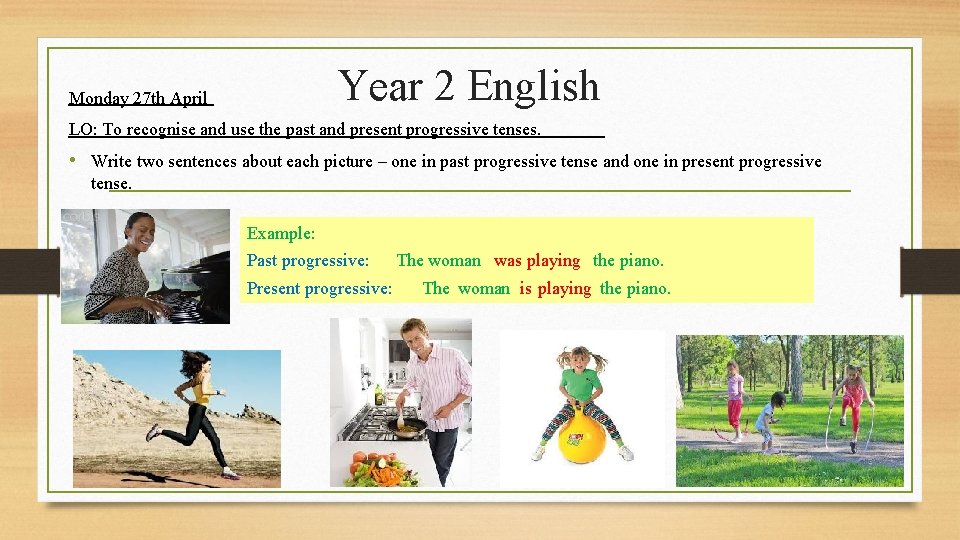 Monday 27th April

Year 2 English

LO: To recognise and use the past and present progressive tenses.

• Write two sentences about each picture – one in past progressive tense and one in present progressive tense.

Example:
Past progressive: The woman was playing the piano.
Present progressive: The woman is playing the piano.